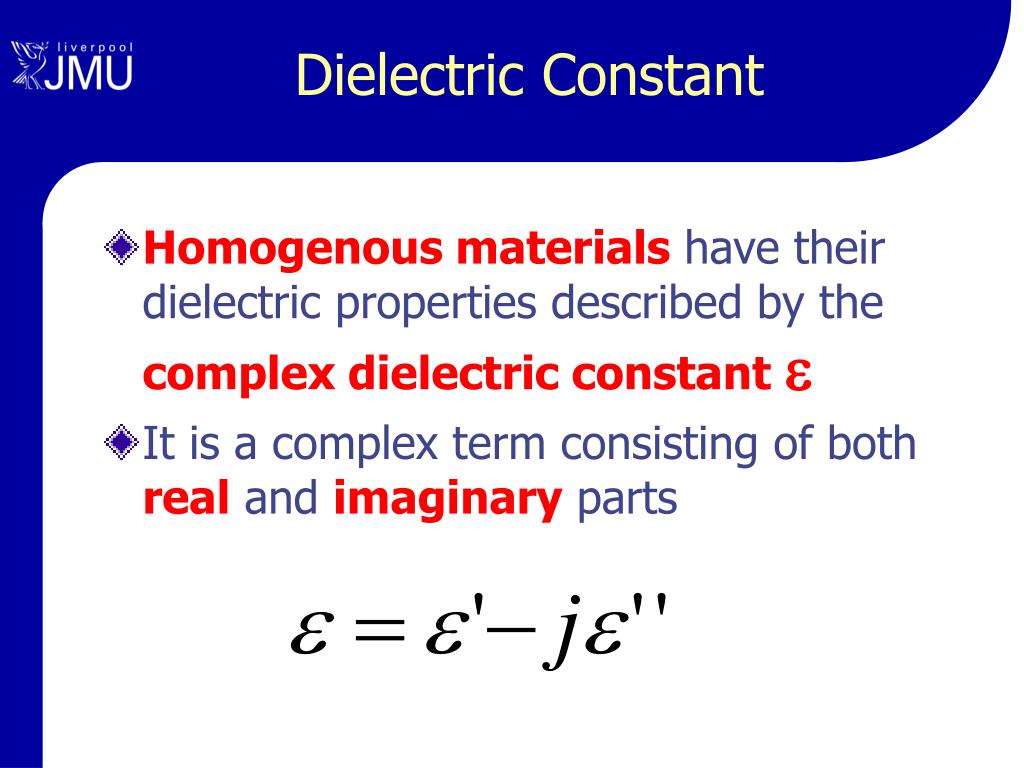 liverpool JMU

Dielectric Constant

Homogenous materials have their dielectric properties described by the complex dielectric constant $\varepsilon$

It is a complex term consisting of both real and imaginary parts

$\varepsilon = \varepsilon' - j\varepsilon''$